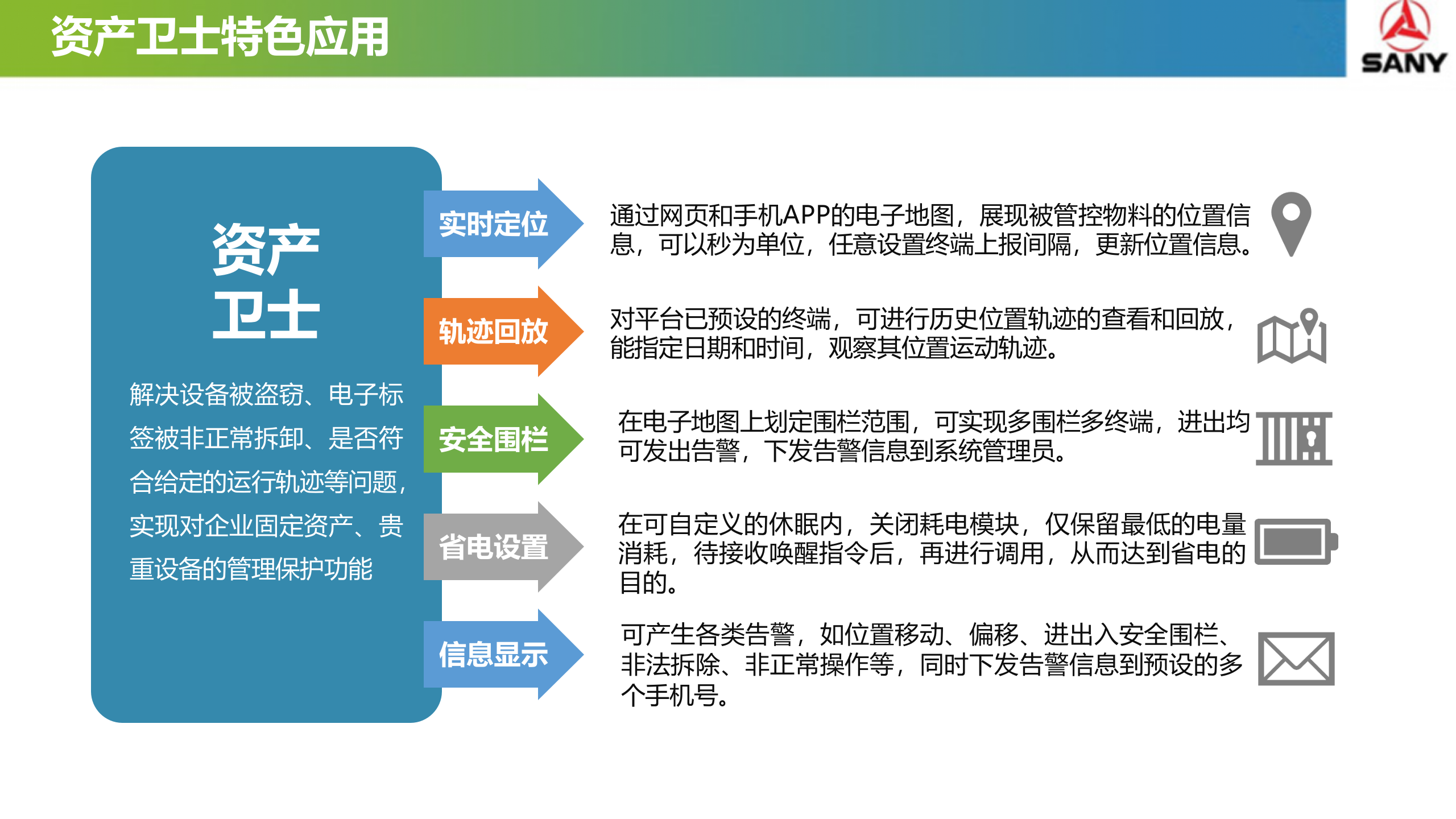 资产卫士特色应用

SANY

资产卫士

解决设备被盗窃、电子标签被非正常拆卸、是否符合给定的运行轨迹等问题，实现对企业固定资产、贵重设备的管理保护功能

实时定位

通过网页和手机APP的电子地图，展现被管控物料的位置信息，可以秒为单位，任意设置终端上报间隔，更新位置信息。

轨迹回放

对平台已预设的终端，可进行历史位置轨迹的查看和回放，能指定日期和时间，观察其位置运动轨迹。

安全围栏

在电子地图上划定围栏范围，可实现多围栏多终端，进出均可发出告警，下发告警信息到系统管理员。

省电设置

在可自定义的休眠内，关闭耗电模块，仅保留最低的电量消耗，待接收唤醒指令后，再进行调用，从而达到省电的目的。

信息显示

可产生各类告警，如位置移动、偏移、进出入安全围栏、非法拆除、非正常操作等，同时下发告警信息到预设的多个手机号。